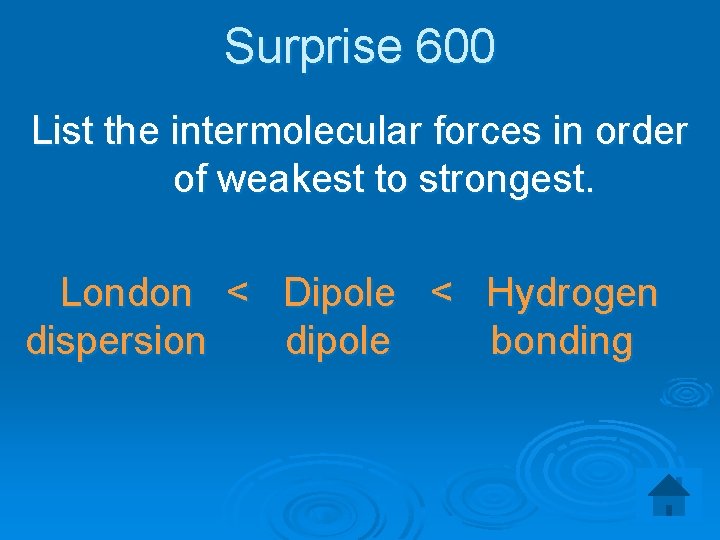 Surprise 600

List the intermolecular forces in order of weakest to strongest.

London dispersion < Dipole dipole < Hydrogen bonding